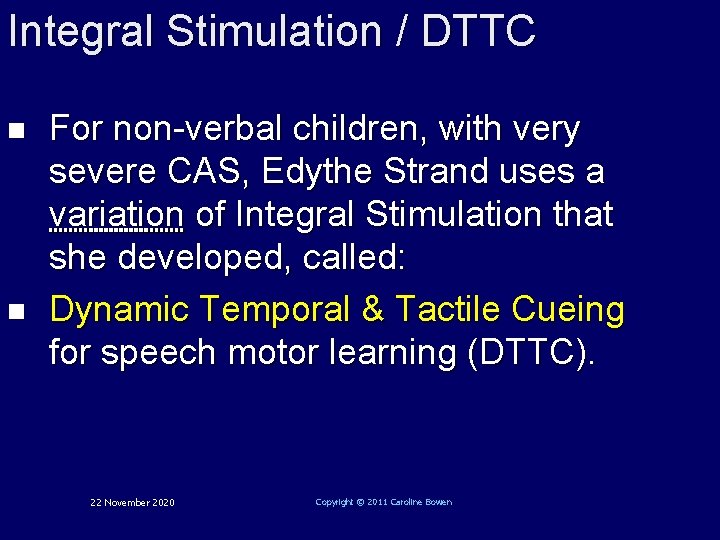 Integral Stimulation / DTTC

For non-verbal children, with very severe CAS, Edythe Strand uses a variation of Integral Stimulation that she developed, called:

Dynamic Temporal & Tactile Cueing for speech motor learning (DTTC).

22 November 2020

Copyright © 2011 Caroline Bowen